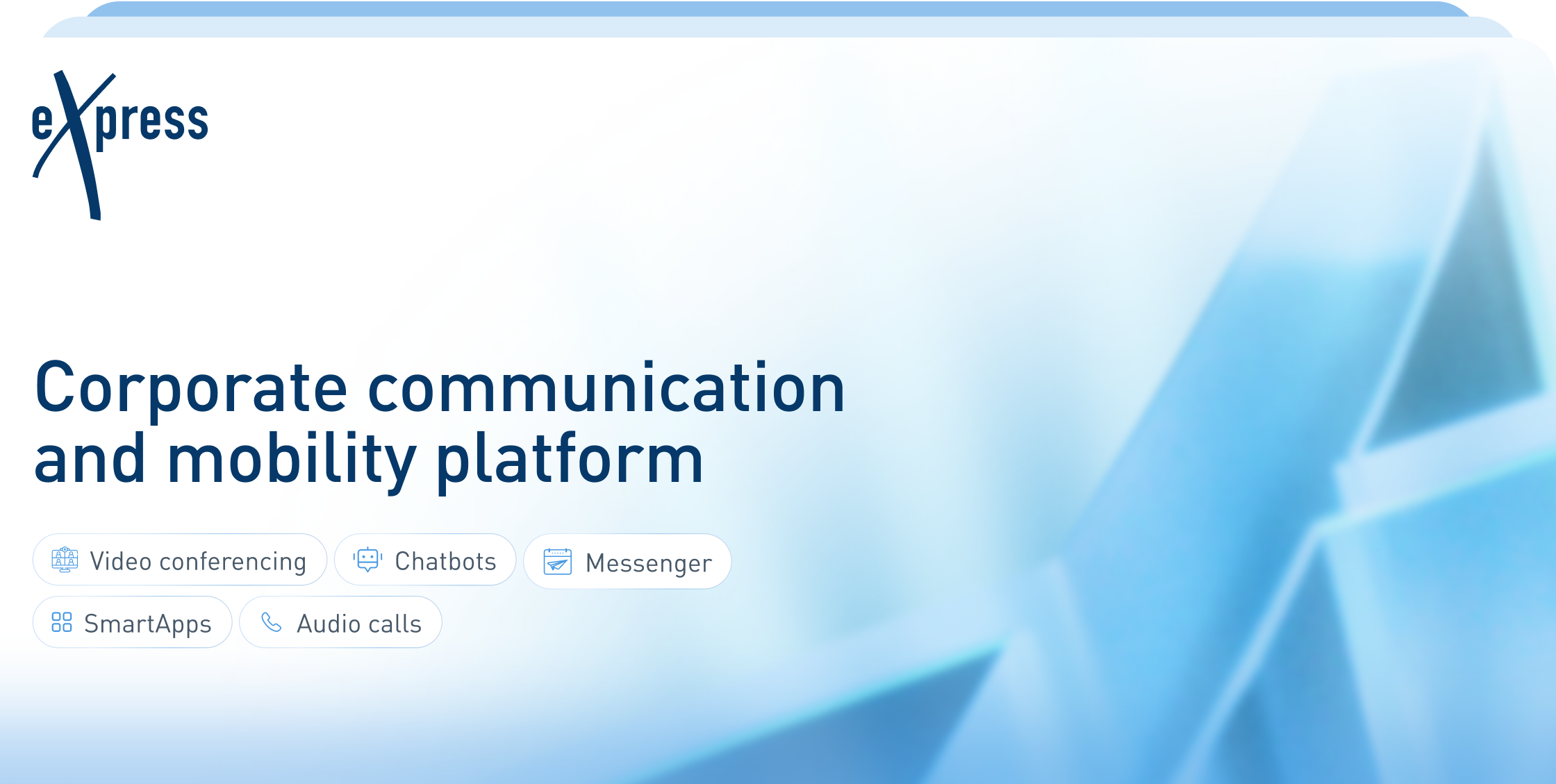 eXpress

Corporate communication and mobility platform

Video conferencing
Chatbots
Messenger
SmartApps
Audio calls